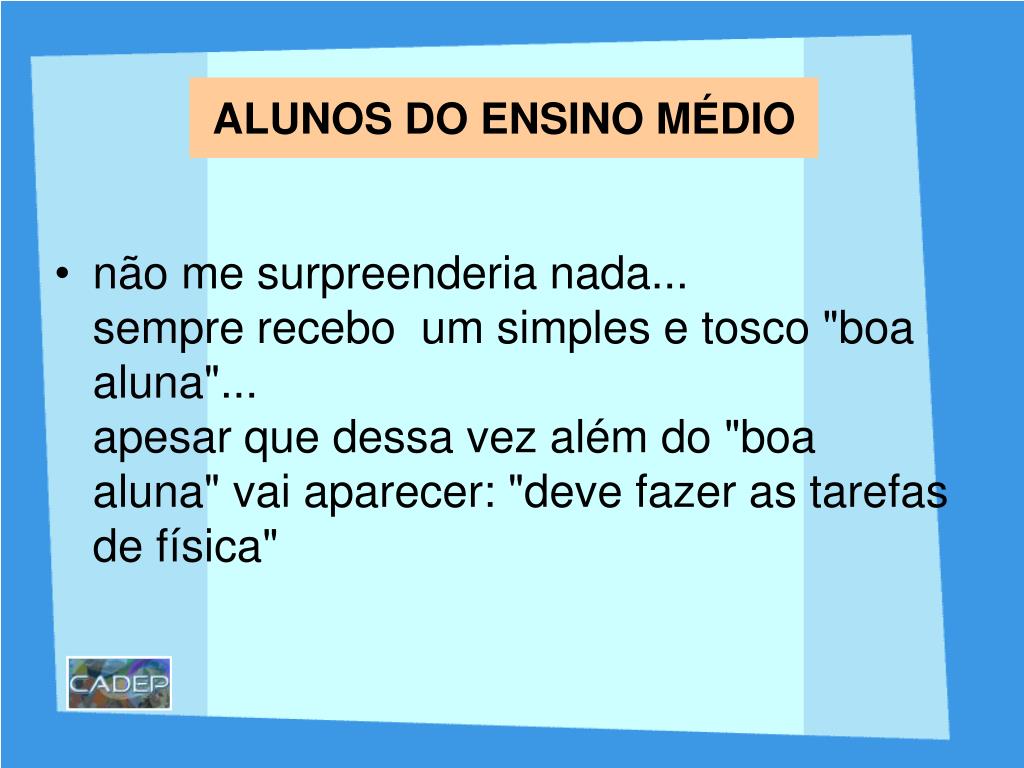 ALUNOS DO ENSINO MÉDIO

• não me surpreenderia nada...
sempre recebo um simples e tosco "boa aluna"...
apesar que dessa vez além do "boa aluna" vai aparecer: "deve fazer as tarefas de física"

CADEP